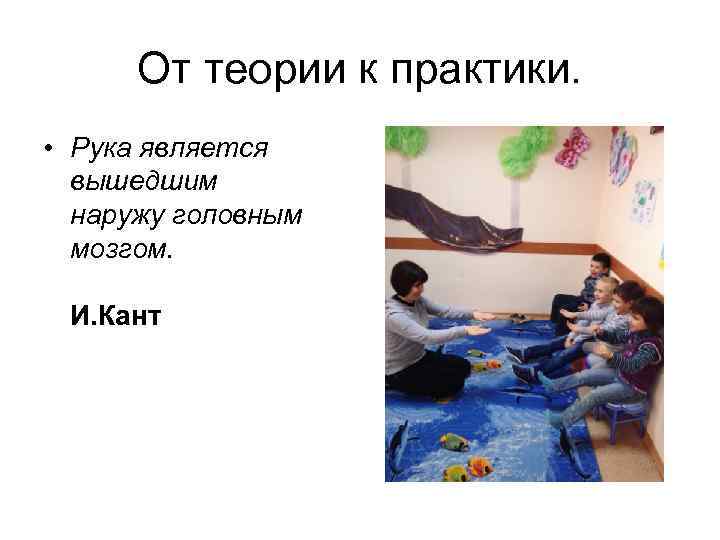 От теории к практики.

• Рука является вышедшим наружу головным мозгом.

И.Кант